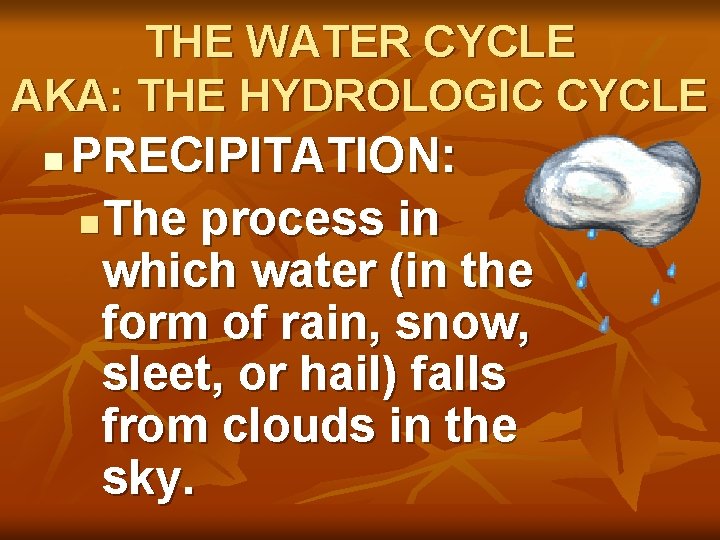 THE WATER CYCLE
AKA: THE HYDROLOGIC CYCLE

PRECIPITATION:

The process in which water (in the form of rain, snow, sleet, or hail) falls from clouds in the sky.